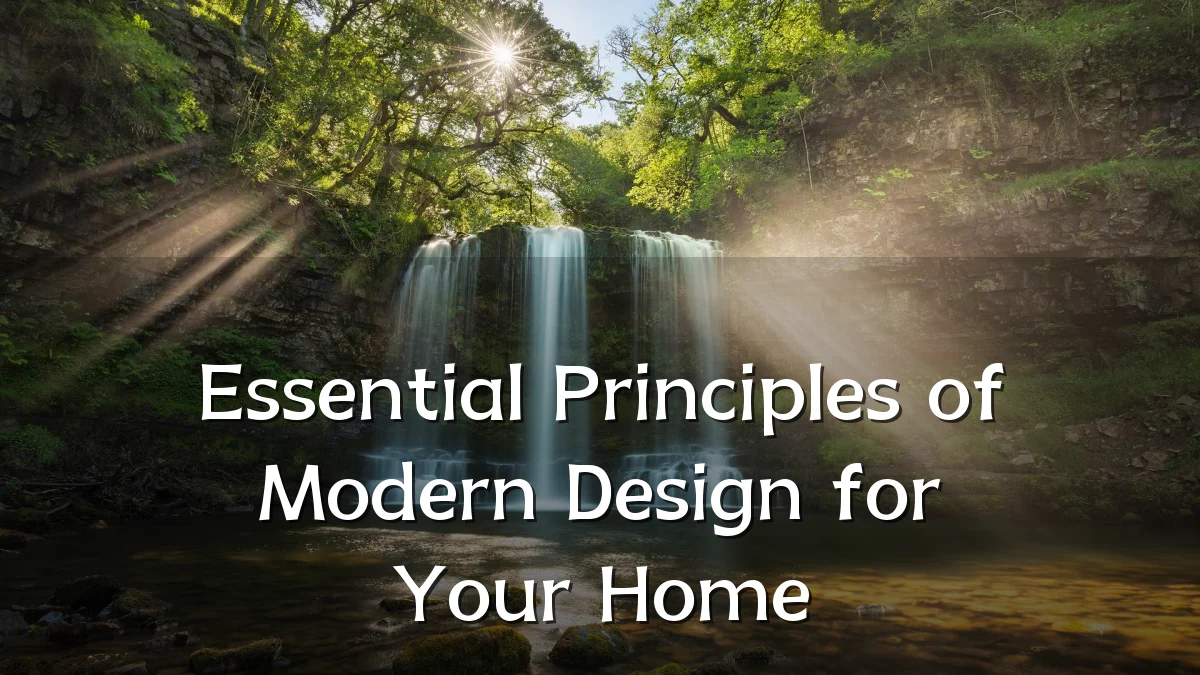 Essential Principles of Modern Design for Your Home